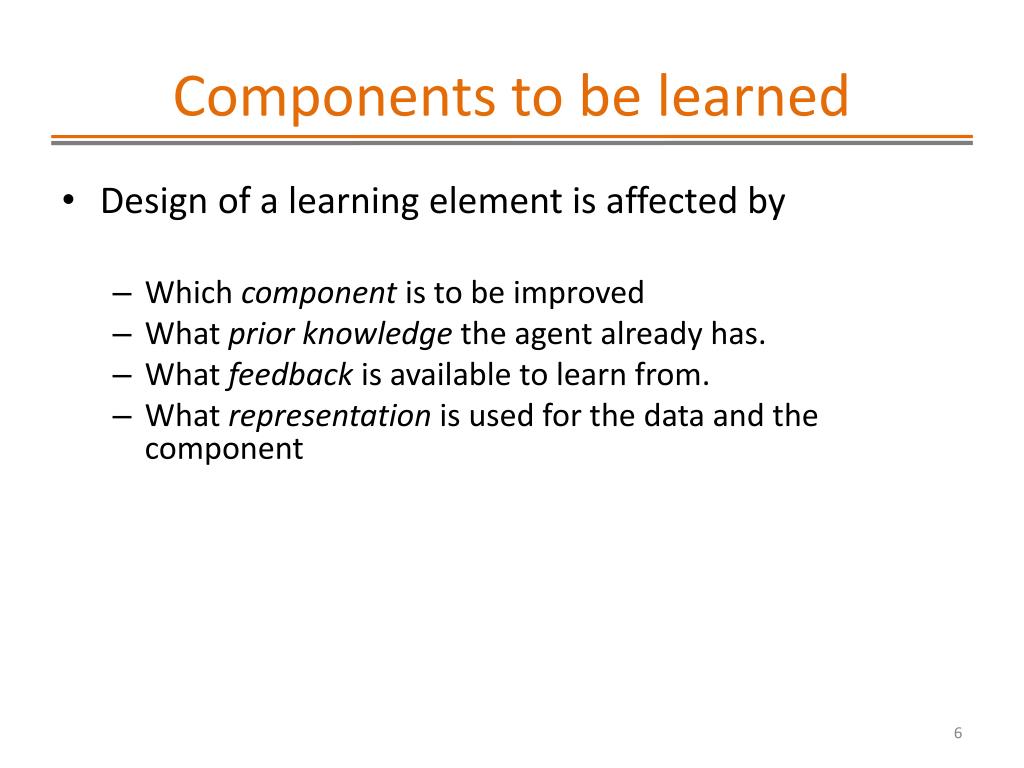 Components to be learned

• Design of a learning element is affected by

– Which component is to be improved
– What prior knowledge the agent already has.
– What feedback is available to learn from.
– What representation is used for the data and the component

6